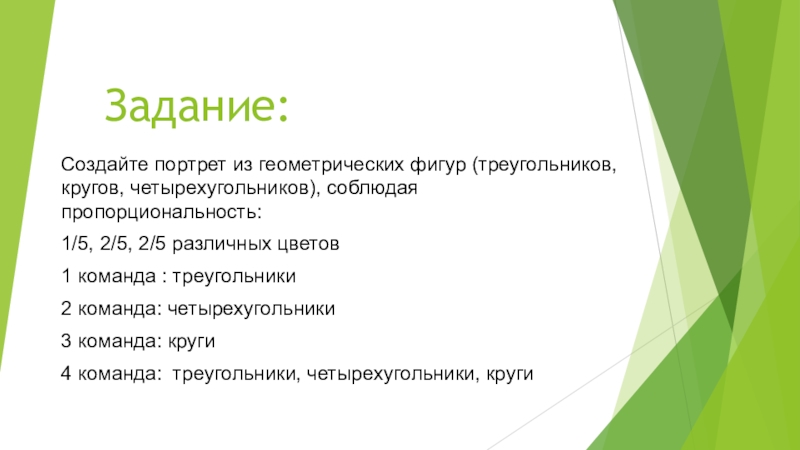 Задание:

Создайте портрет из геометрических фигур (треугольников, кругов, четырехугольников), соблюдая пропорциональность:

1/5, 2/5, 2/5 различных цветов

1 команда : треугольники

2 команда: четырехугольники

3 команда: круги

4 команда: треугольники, четырехугольники, круги